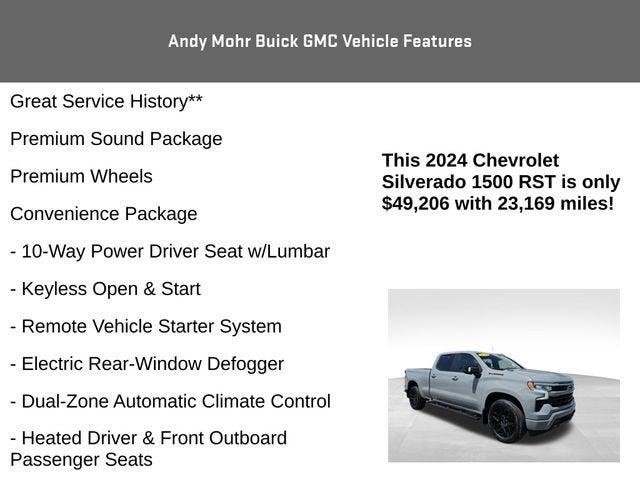 Andy Mohr Buick GMC Vehicle Features

Great Service History**

Premium Sound Package

Premium Wheels

Convenience Package

- 10-Way Power Driver Seat w/Lumbar

- Keyless Open & Start

- Remote Vehicle Starter System

- Electric Rear-Window Defogger

- Dual-Zone Automatic Climate Control

- Heated Driver & Front Outboard Passenger Seats

This 2024 Chevrolet Silverado 1500 RST is only $49,206 with 23,169 miles!